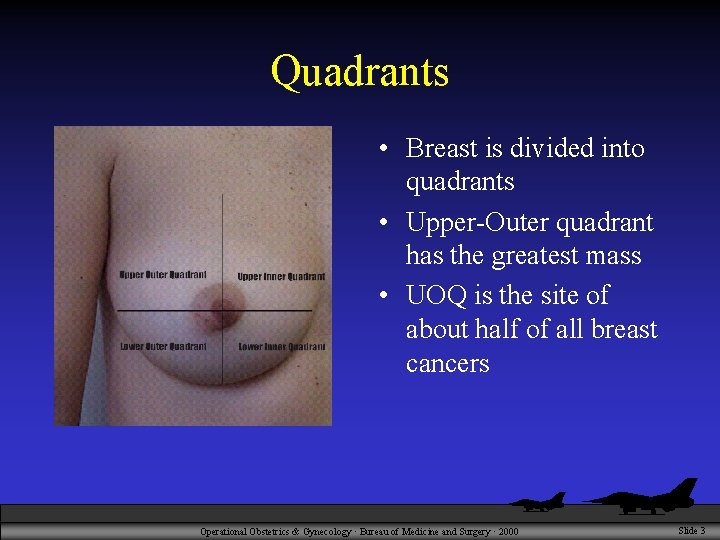 Quadrants

Upper Outer Quadrant
Upper Inner Quadrant
Lower Outer Quadrant
Lower Inner Quadrant

• Breast is divided into quadrants
• Upper-Outer quadrant has the greatest mass
• UOQ is the site of about half of all breast cancers

Operational Obstetrics & Gynecology · Bureau of Medicine and Surgery · 2000

Slide 3